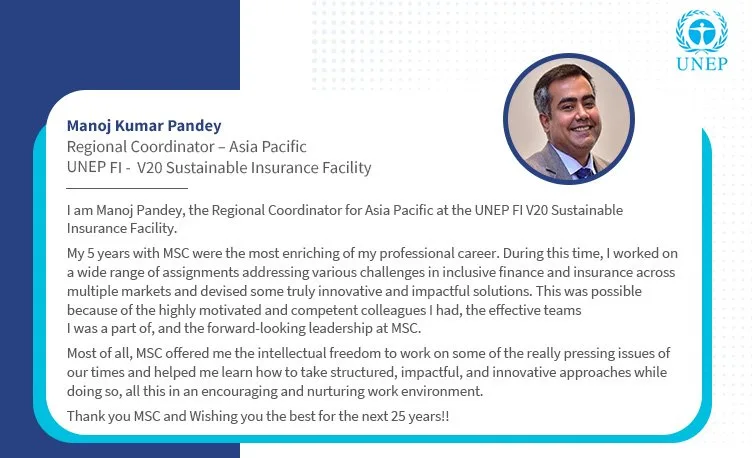 UNEP

Manoj Kumar Pandey
Regional Coordinator – Asia Pacific
UNEP FI - V20 Sustainable Insurance Facility

I am Manoj Pandey, the Regional Coordinator for Asia Pacific at the UNEP FI V20 Sustainable Insurance Facility.

My 5 years with MSC were the most enriching of my professional career. During this time, I worked on a wide range of assignments addressing various challenges in inclusive finance and insurance across multiple markets and devised some truly innovative and impactful solutions. This was possible because of the highly motivated and competent colleagues I had, the effective teams I was a part of, and the forward-looking leadership at MSC.

Most of all, MSC offered me the intellectual freedom to work on some of the really pressing issues of our times and helped me learn how to take structured, impactful, and innovative approaches while doing so, all this in an encouraging and nurturing work environment.

Thank you MSC and Wishing you the best for the next 25 years!!